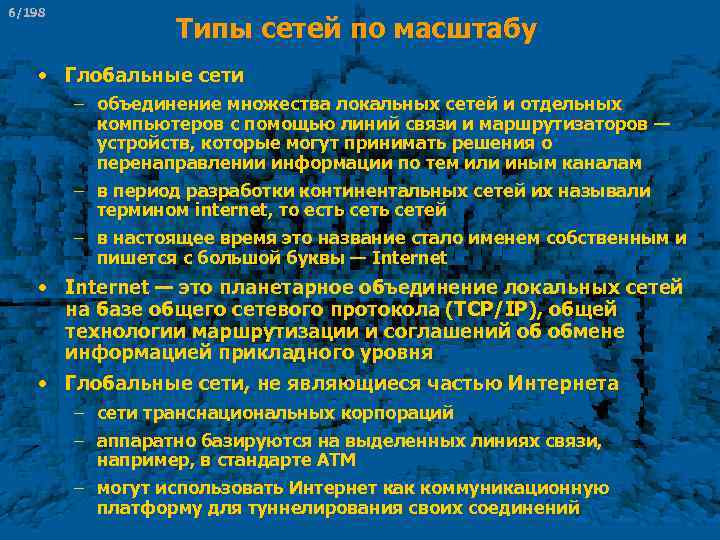 6/198

Типы сетей по масштабу

• Глобальные сети
– объединение множества локальных сетей и отдельных компьютеров с помощью линий связи и маршрутизаторов — устройств, которые могут принимать решения о перенаправлении информации по тем или иным каналам
– в период разработки континентальных сетей их называли термином internet, то есть сеть сетей
– в настоящее время это название стало именем собственным и пишется с большой буквы — Internet

• Internet — это планетарное объединение локальных сетей на базе общего сетевого протокола (TCP/IP), общей технологии маршрутизации и соглашений об обмене информацией прикладного уровня

• Глобальные сети, не являющиеся частью Интернета
– сети транснациональных корпораций
– аппаратно базируются на выделенных линиях связи, например, в стандарте ATM
– могут использовать Интернет как коммуникационную платформу для туннелирования своих соединений